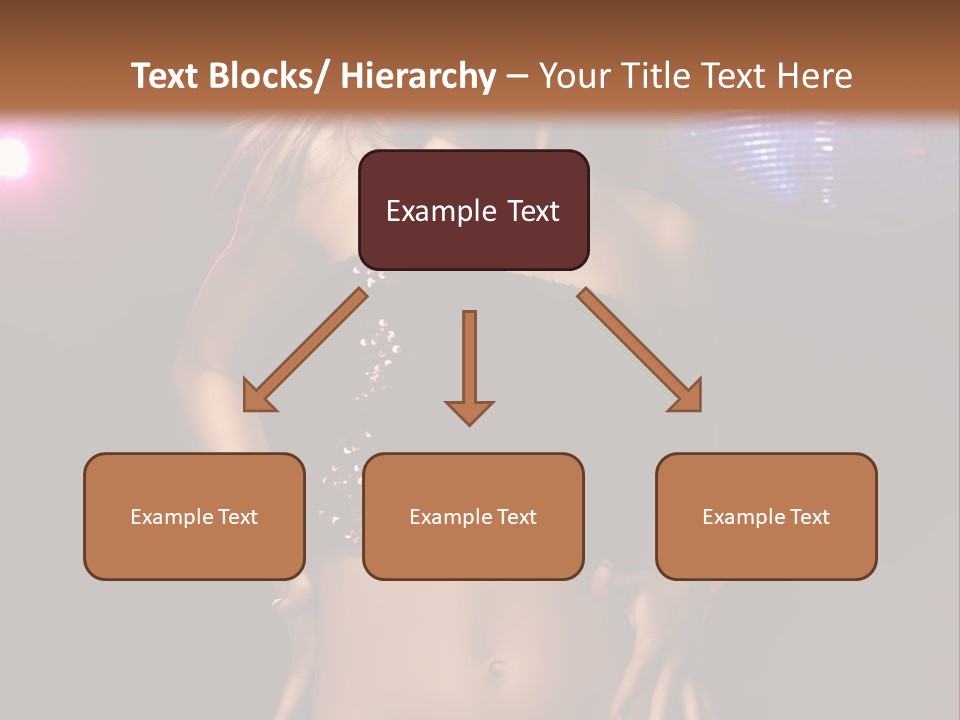 Text Blocks/ Hierarchy – Your Title Text Here

Example Text

Example Text

Example Text

Example Text